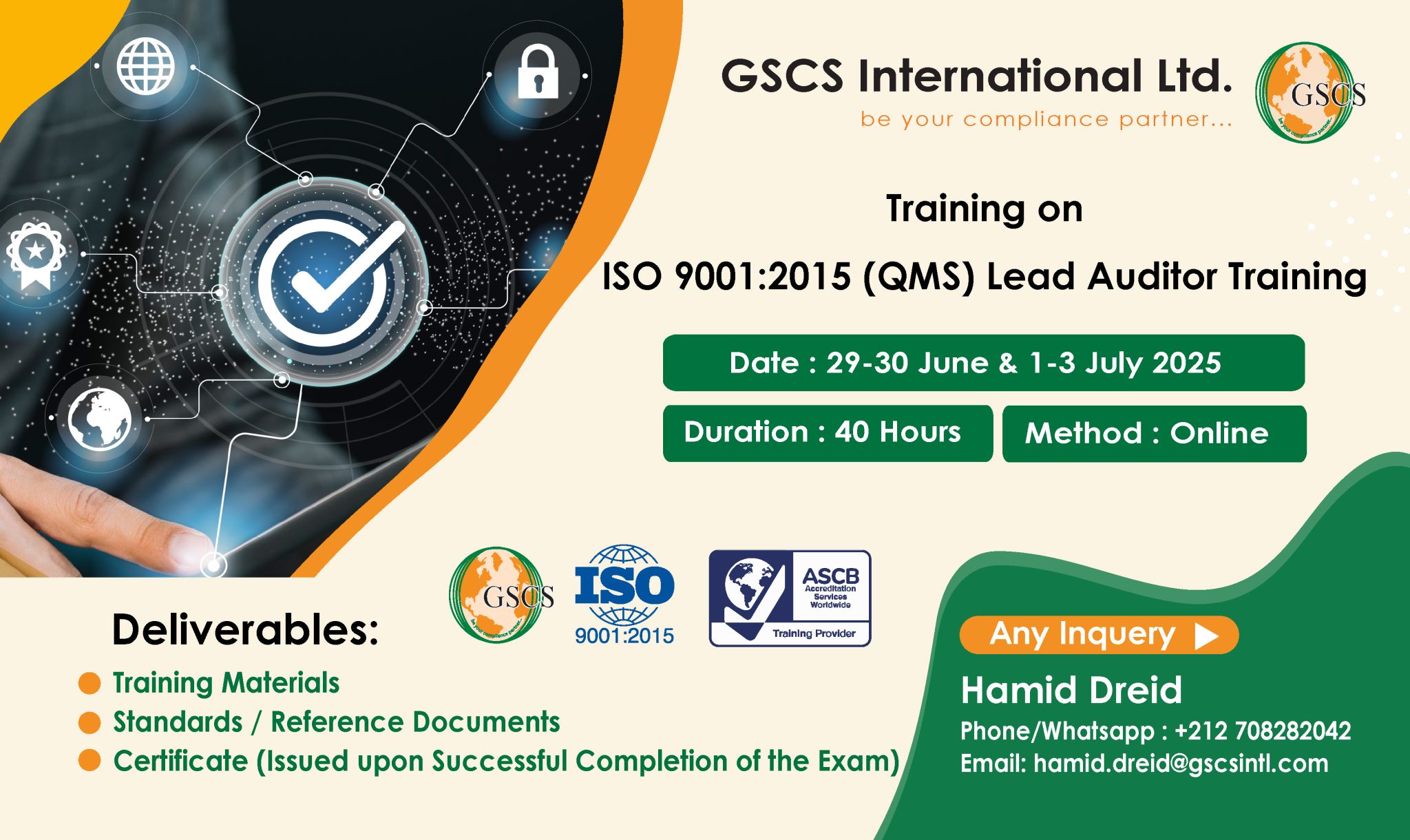 GSCS International Ltd.
be your compliance partner...

GSCS
be your compliance partner...

Training on

ISO 9001:2015 (QMS) Lead Auditor Training

Date : 29-30 June & 1-3 July 2025

Duration : 40 Hours

Method : Online

GSCS
be your compliance partner...

ISO
9001:2015

ASCB
Accreditation Services Worldwide
Training Provider

Deliverables:

Training Materials
Standards / Reference Documents
Certificate (Issued upon Successful Completion of the Exam)

Any Inquery

Hamid Dreid
Phone/Whatsapp : +212 708282042
Email: hamid.dreid@gscsintl.com